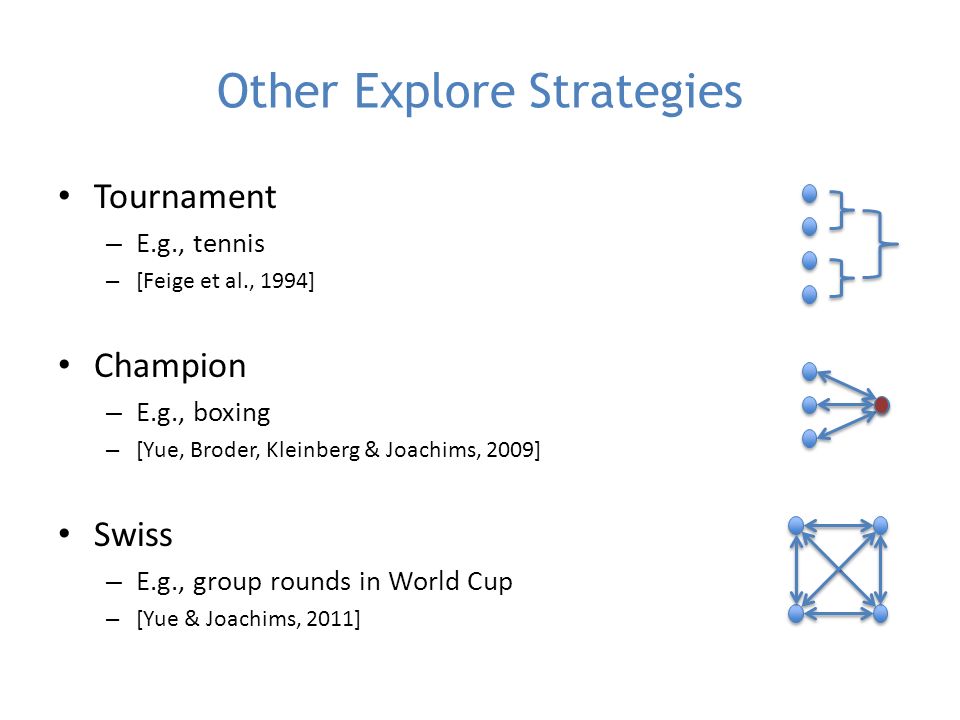 Other Explore Strategies

• Tournament
– E.g., tennis
– [Feige et al., 1994]

• Champion
– E.g., boxing
– [Yue, Broder, Kleinberg & Joachims, 2009]

• Swiss
– E.g., group rounds in World Cup
– [Yue & Joachims, 2011]